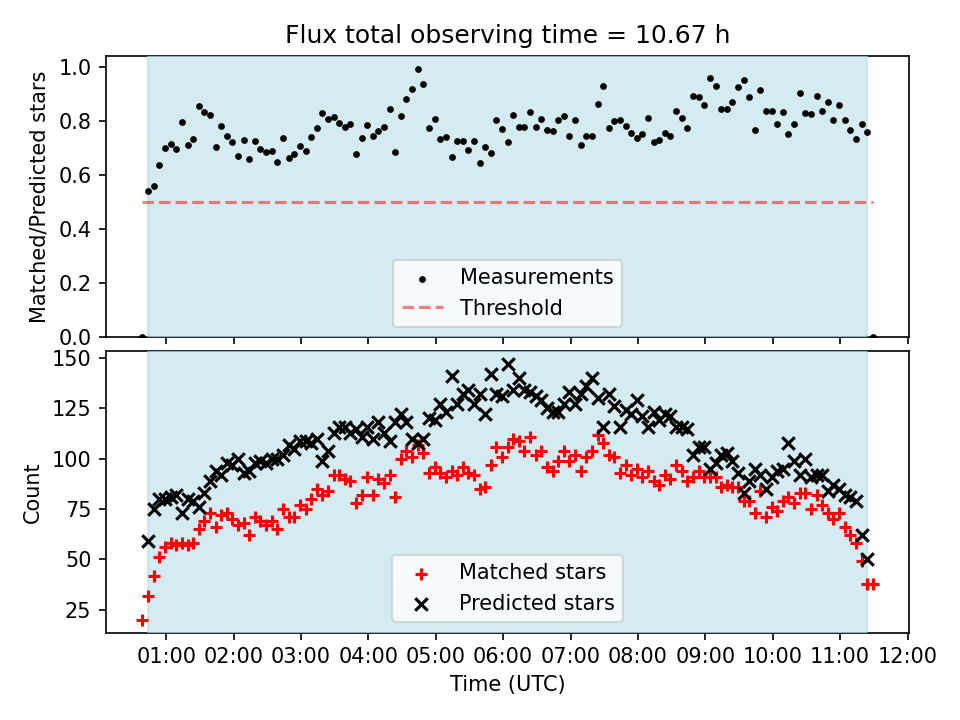 Flux total observing time = 10.67 h

Matched/Predicted stars

1.0
0.8
0.6
0.4
0.2
0.0

Measurements
Threshold

Count

150
125
100
75
50
25

Matched stars
Predicted stars

01:00 02:00 03:00 04:00 05:00 06:00 07:00 08:00 09:00 10:00 11:00 12:00

Time (UTC)